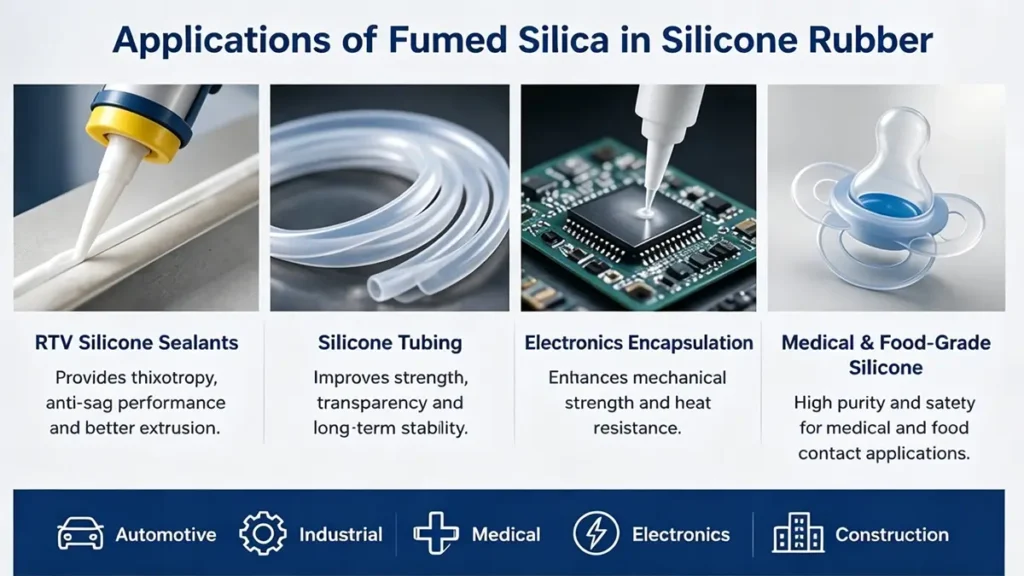 Applications of Fumed Silica in Silicone Rubber

RTV Silicone Sealants

Provides thixotropy, anti-sag performance and better extrusion.

Silicone Tubing

Improves strength, transparency and long-term stability.

Electronics Encapsulation

Enhances mechanical strength and heat resistance.

Medical & Food-Grade Silicone

High purity and satety for medical and food contact applications.

Automotive Industrial Medical Electronics Construction